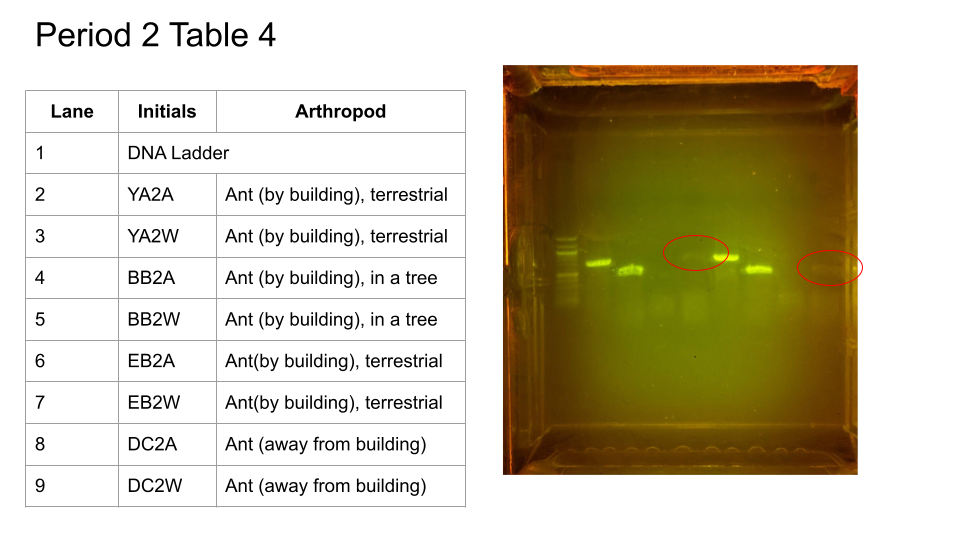 Period 2 Table 4

| Lane | Initials | Arthropod |
|---|---|---|
| 1 | DNA Ladder | |
| 2 | YA2A | Ant (by building), terrestrial |
| 3 | YA2W | Ant (by building), terrestrial |
| 4 | BB2A | Ant (by building), in a tree |
| 5 | BB2W | Ant (by building), in a tree |
| 6 | EB2A | Ant(by building), terrestrial |
| 7 | EB2W | Ant(by building), terrestrial |
| 8 | DC2A | Ant (away from building) |
| 9 | DC2W | Ant (away from building) |